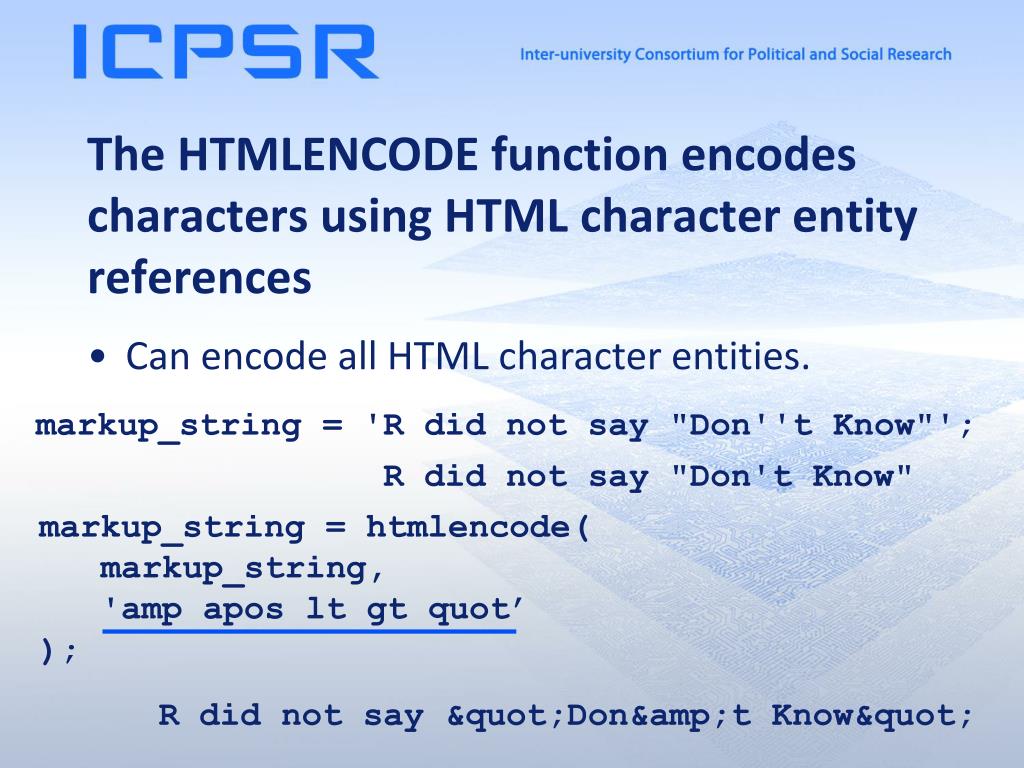 ICPSR

Inter-university Consortium for Political and Social Research

The HTMLENCODE function encodes characters using HTML character entity references

• Can encode all HTML character entities.

markup_string = 'R did not say "Don''t Know"';

R did not say "Don't Know"

markup_string = htmlencode(
markup_string,
'amp apos lt gt quot’
);

R did not say &quot;Don&amp;t Know&quot;